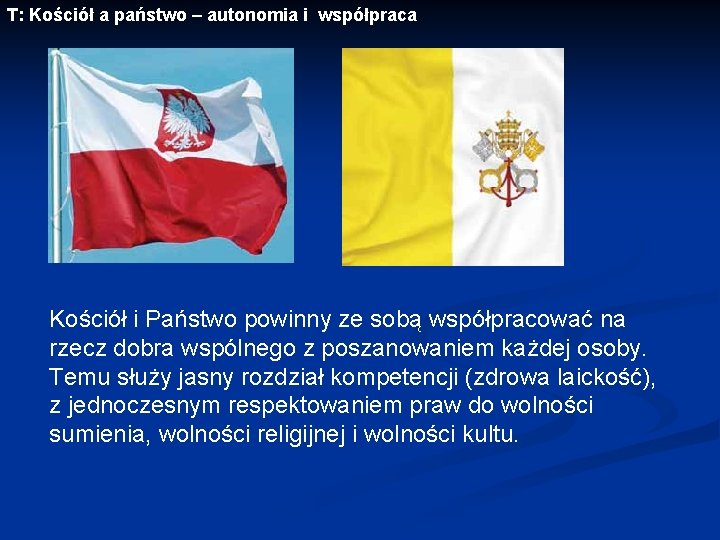 T: Kościół a państwo – autonomia i współpraca

Kościół i Państwo powinny ze sobą współpracować na rzecz dobra wspólnego z poszanowaniem każdej osoby. Temu służy jasny rozdział kompetencji (zdrowa laickość), z jednoczesnym respektowaniem praw do wolności sumienia, wolności religijnej i wolności kultu.